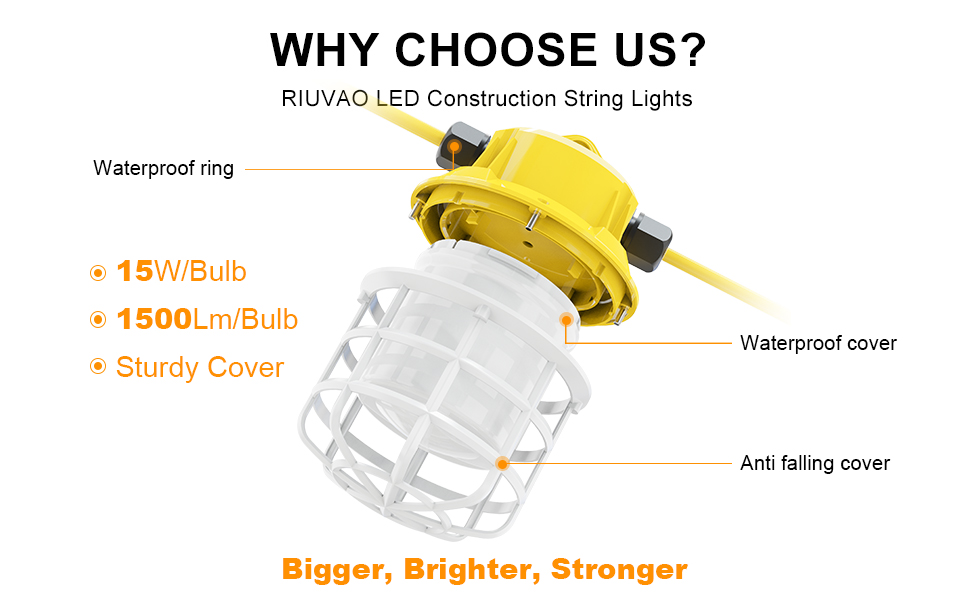 WHY CHOOSE US?

RIUVAO LED Construction String Lights

Waterproof ring

15W/Bulb

1500Lm/Bulb

Sturdy Cover

Waterproof cover

Anti falling cover

Bigger, Brighter, Stronger